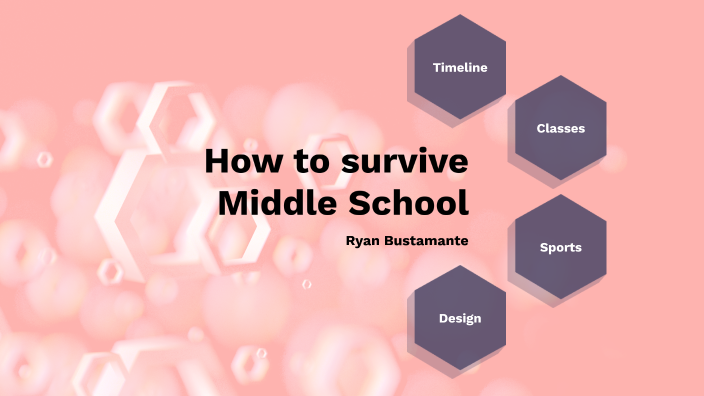 How to survive Middle School

Ryan Bustamante

Timeline

Classes

Sports

Design